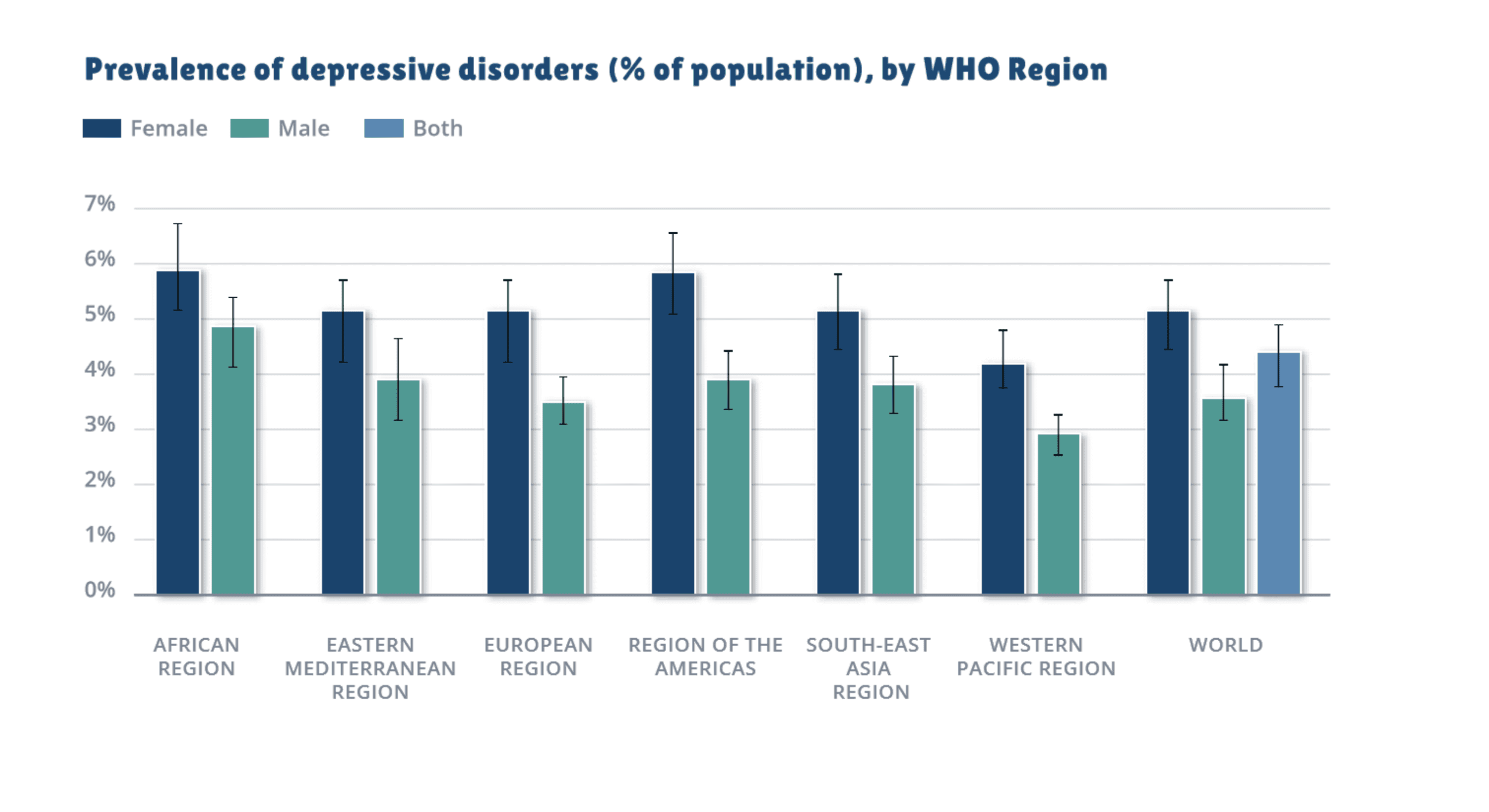 Prevalence of depressive disorders (% of population), by WHO Region

Female Male Both

7%
6%
5%
4%
3%
2%
1%
0%

AFRICAN REGION
EASTERN MEDITERRANEAN REGION
EUROPEAN REGION
REGION OF THE AMERICAS
SOUTH-EAST ASIA REGION
WESTERN PACIFIC REGION
WORLD